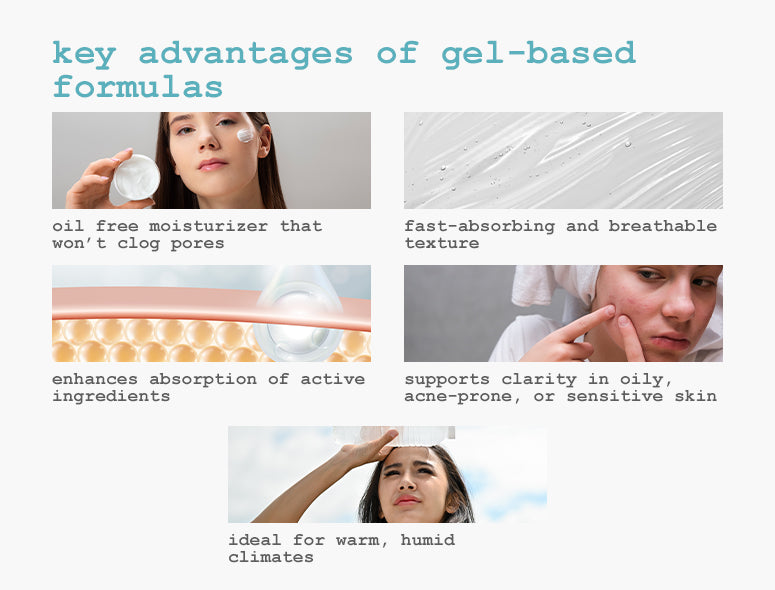 key advantages of gel-based formulas

oil free moisturizer that won’t clog pores

fast-absorbing and breathable texture

enhances absorption of active ingredients

supports clarity in oily, acne-prone, or sensitive skin

ideal for warm, humid climates